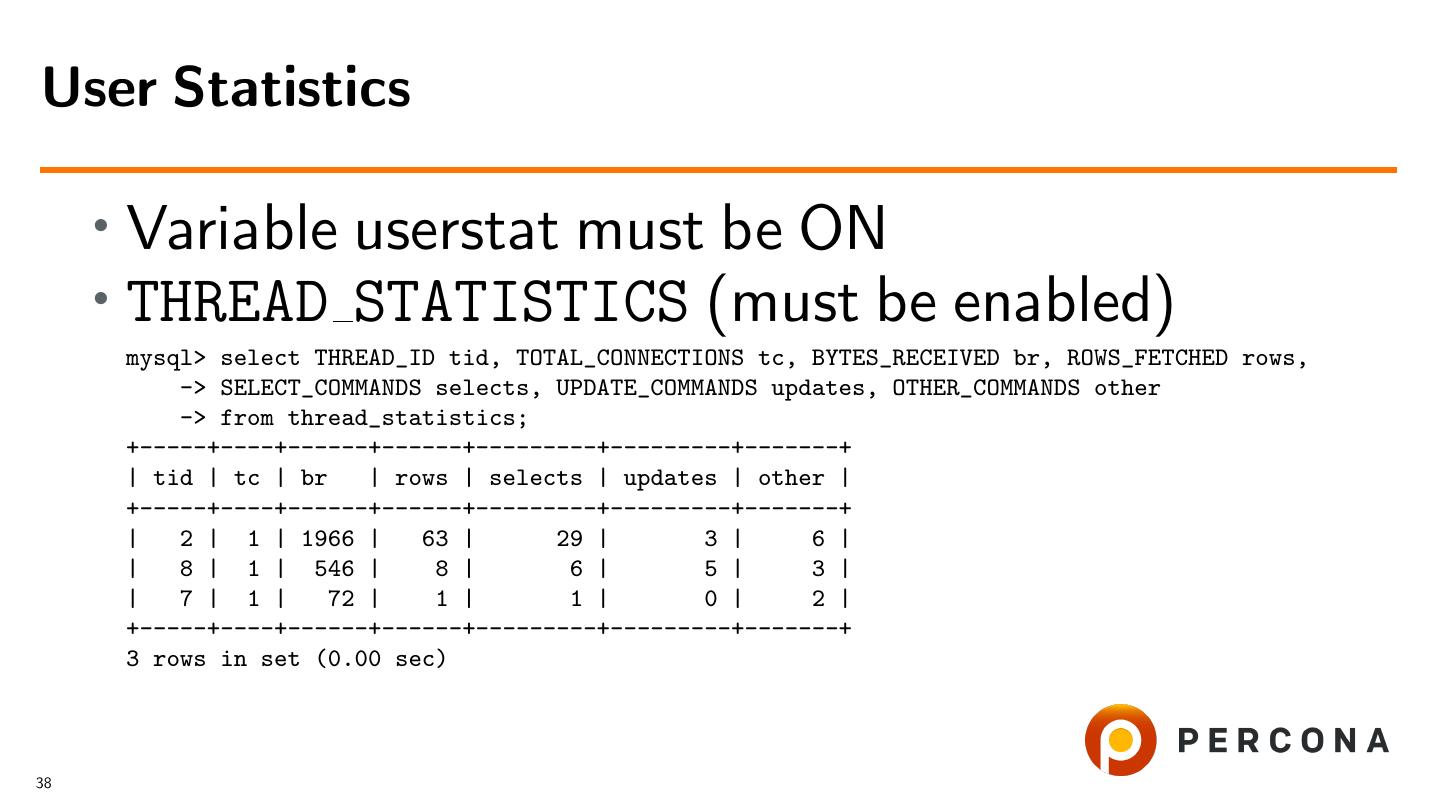 User Statistics

• Variable userstat must be ON
• THREAD_STATISTICS (must be enabled)

mysql> select THREAD_ID tid, TOTAL_CONNECTIONS tc, BYTES_RECEIVED br, ROWS_FETCHED rows,
    -> SELECT_COMMANDS selects, UPDATE_COMMANDS updates, OTHER_COMMANDS other
    -> from thread_statistics;

| tid | tc | br | rows | selects | updates | other |
|---|---|---|---|---|---|---|
| 2 | 1 | 1966 | 63 | 29 | 3 | 6 |
| 8 | 1 | 546 | 8 | 6 | 5 | 3 |
| 7 | 1 | 72 | 1 | 1 | 0 | 2 |

3 rows in set (0.00 sec)

PERCONA

38